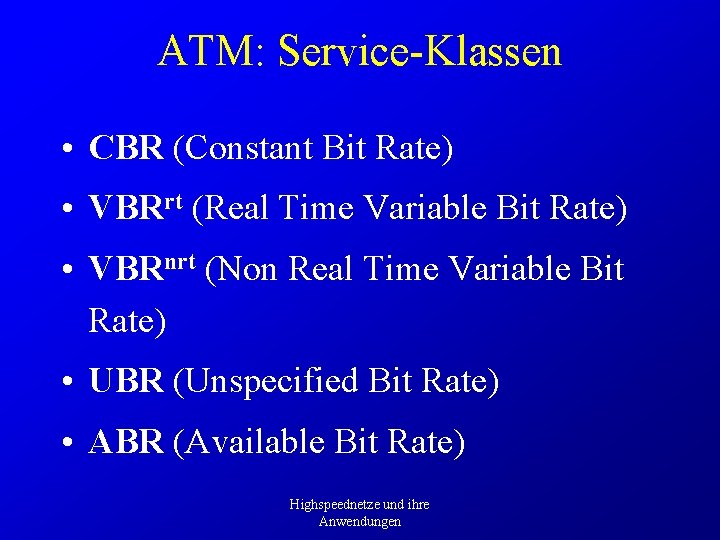 ATM: Service-Klassen

• CBR (Constant Bit Rate)
• VBR$^{rt}$ (Real Time Variable Bit Rate)
• VBR$^{nrt}$ (Non Real Time Variable Bit Rate)
• UBR (Unspecified Bit Rate)
• ABR (Available Bit Rate)

Highspeednetze und ihre Anwendungen